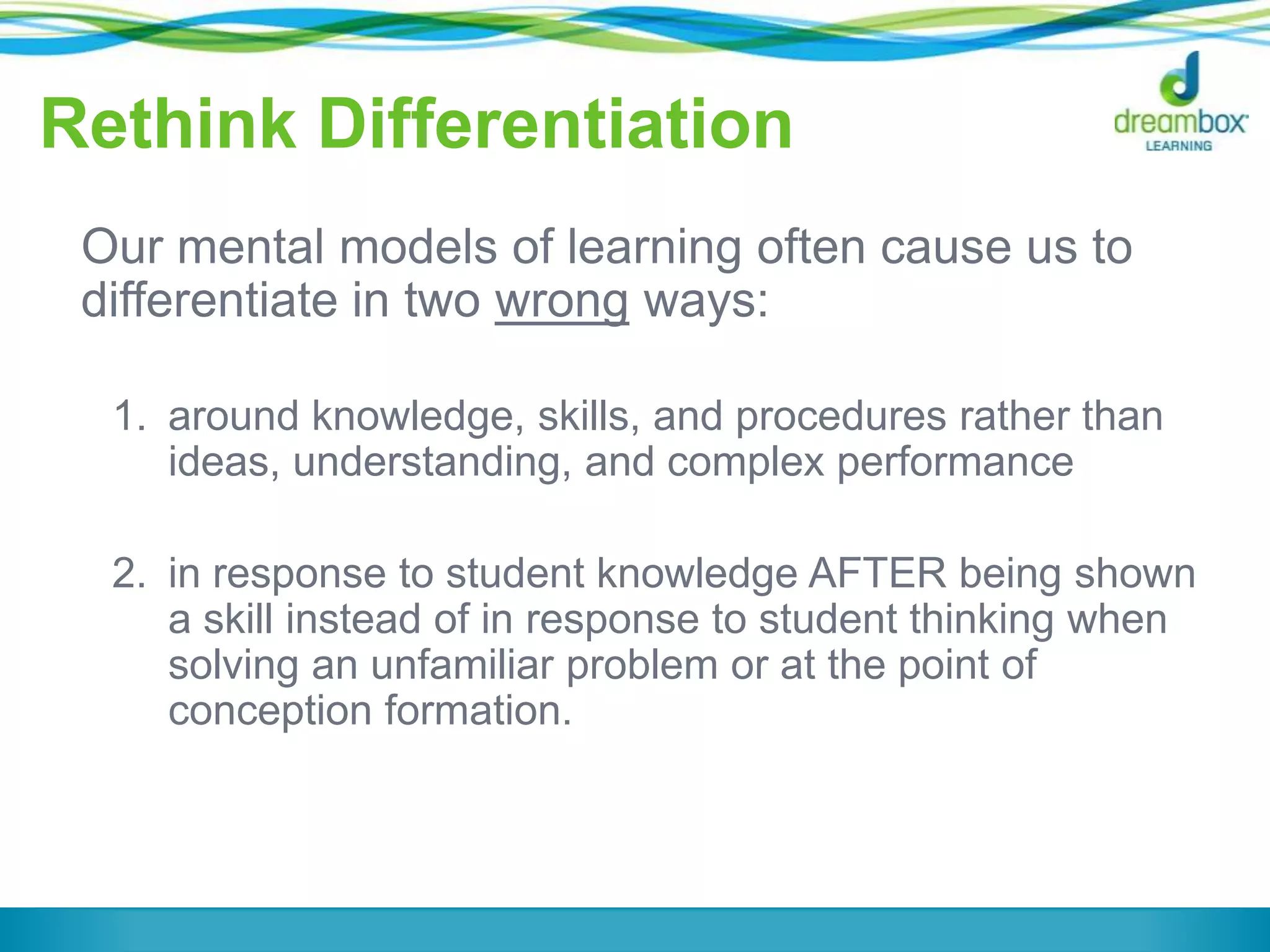 Rethink Differentiation

dreambox LEARNING

Our mental models of learning often cause us to differentiate in two wrong ways:

1. around knowledge, skills, and procedures rather than ideas, understanding, and complex performance

2. in response to student knowledge AFTER being shown a skill instead of in response to student thinking when solving an unfamiliar problem or at the point of conception formation.